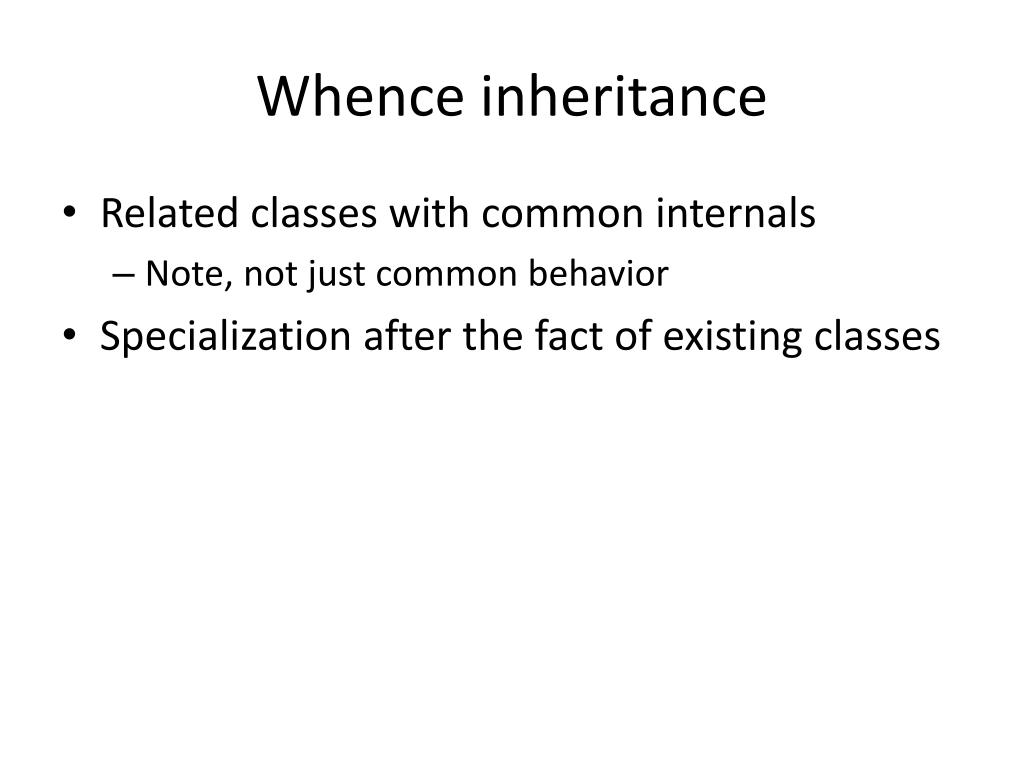 Whence inheritance

• Related classes with common internals
– Note, not just common behavior
• Specialization after the fact of existing classes